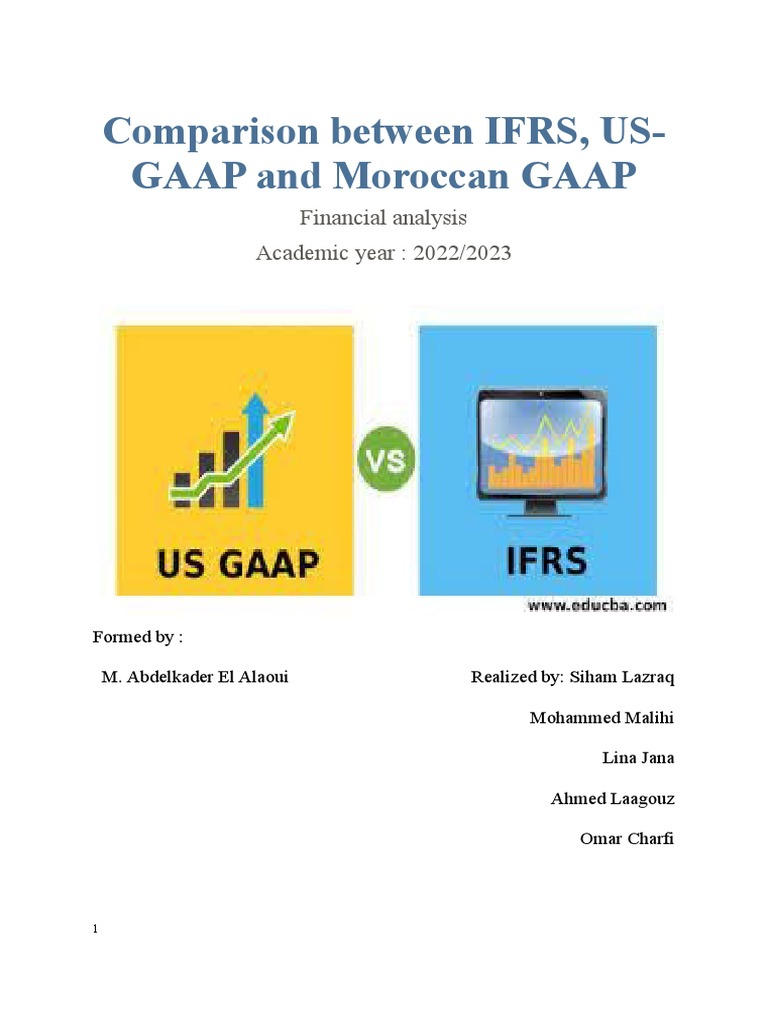 Comparison between IFRS, US-GAAP and Moroccan GAAP

Financial analysis

Academic year : 2022/2023

US GAAP

VS

IFRS

www.educba.com

Formed by :

M. Abdelkader El Alaoui

Realized by: Siham Lazraq

Mohammed Malihi

Lina Jana

Ahmed Laagouz

Omar Charfi

1